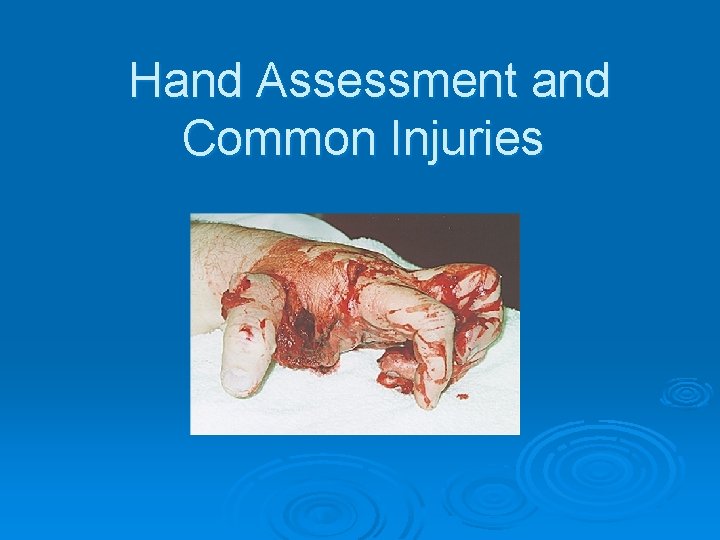 Hand Assessment and Common Injuries